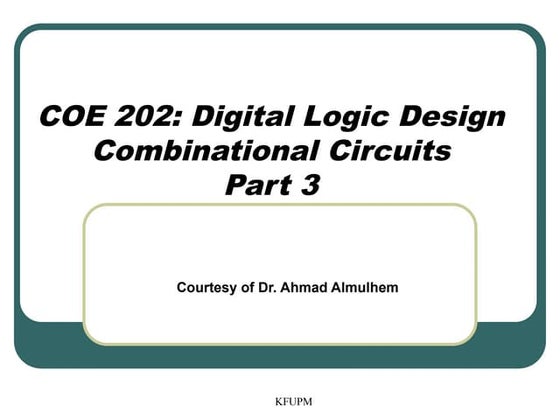 COE 202: Digital Logic Design
Combinational Circuits
Part 3

Courtesy of Dr. Ahmad Almulhem

KFUPM